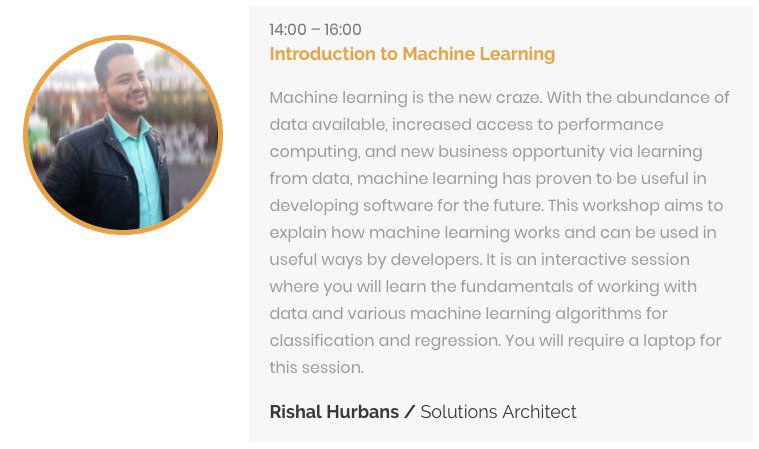 14:00 – 16:00
Introduction to Machine Learning

Machine learning is the new craze. With the abundance of data available, increased access to performance computing, and new business opportunity via learning from data, machine learning has proven to be useful in developing software for the future. This workshop aims to explain how machine learning works and can be used in useful ways by developers. It is an interactive session where you will learn the fundamentals of working with data and various machine learning algorithms for classification and regression. You will require a laptop for this session.

Rishal Hurbans / Solutions Architect